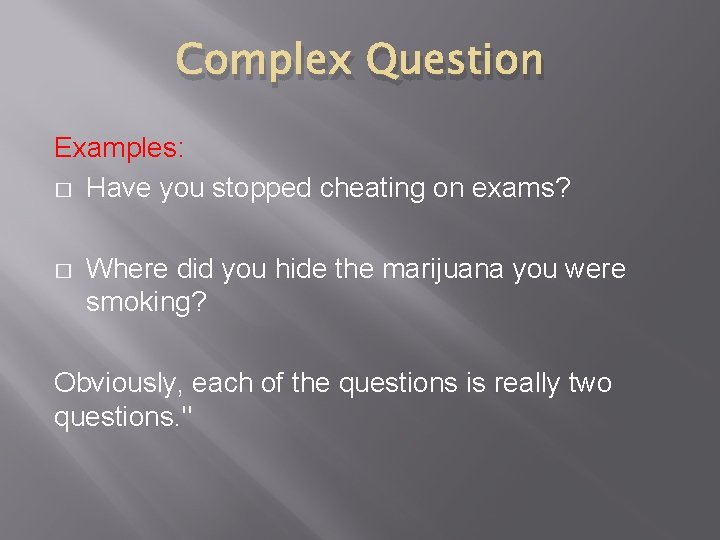 Complex Question

Examples:
□ Have you stopped cheating on exams?

□ Where did you hide the marijuana you were smoking?

Obviously, each of the questions is really two questions."